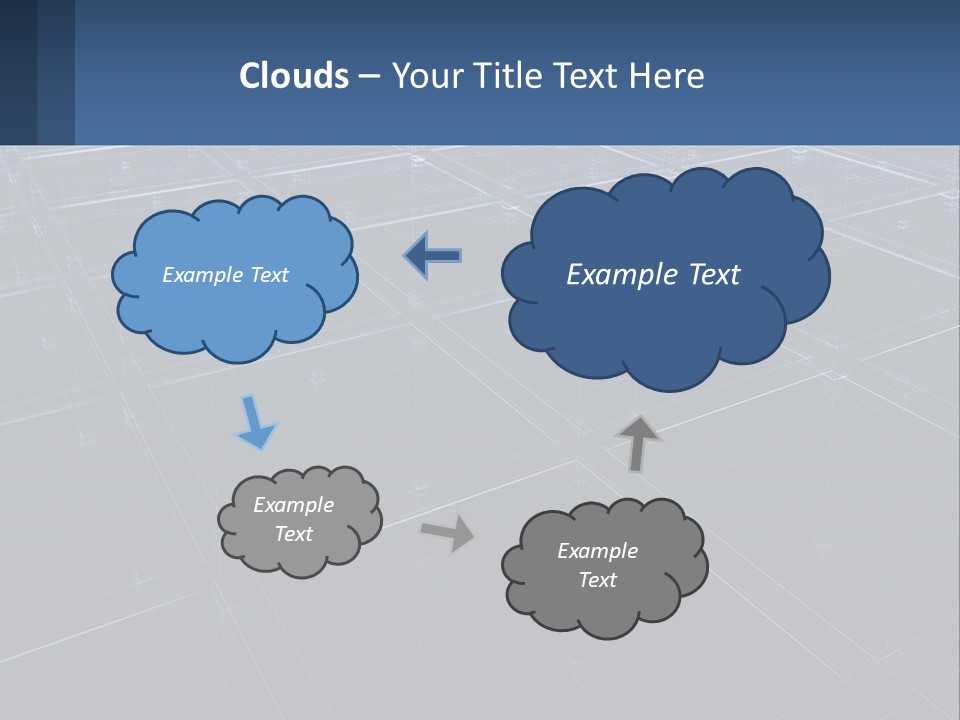 Clouds – Your Title Text Here

Example Text

Example Text

Example Text

Example Text